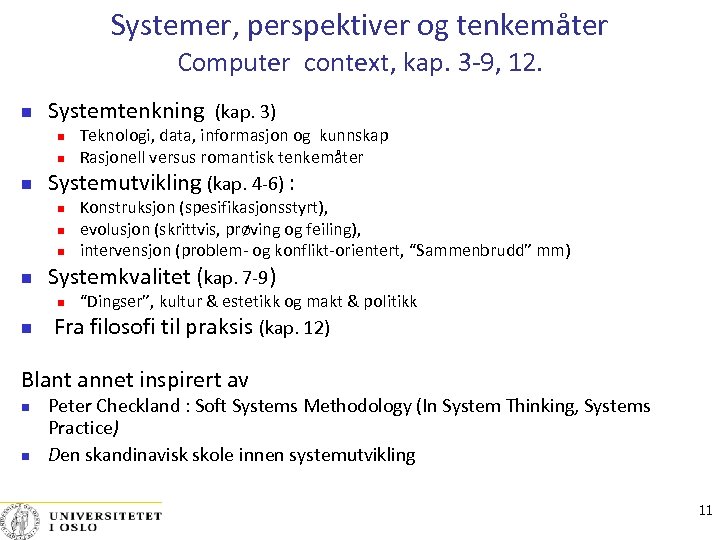 Systemer, perspektiver og tenkemåter
Computer context, kap. 3-9, 12.

Systemtenkning (kap. 3)
Teknologi, data, informasjon og kunnskap
Rasjonell versus romantisk tenkemåter

Systemutvikling (kap. 4-6) :
Konstruksjon (spesifikasjonsstyrt),
evolusjon (skrittvis, prøving og feiling),
intervensjon (problem- og konflikt-orientert, "Sammenbrudd" mm)

Systemkvalitet (kap. 7-9)
"Dingser", kultur & estetikk og makt & politikk

Fra filosofi til praksis (kap. 12)

Blant annet inspirert av
Peter Checkland : Soft Systems Methodology (In System Thinking, Systems Practice)
Den skandinavisk skole innen systemutvikling

UNIVERSITETET I OSLO

11